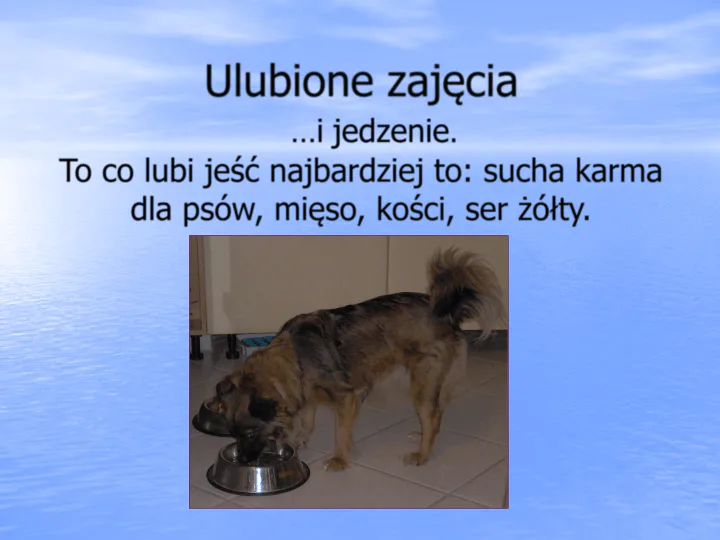 Ulubione zajęcia

…i jedzenie.
To co lubi jeść najbardziej to: sucha karma dla psów, mięso, kości, ser żółty.